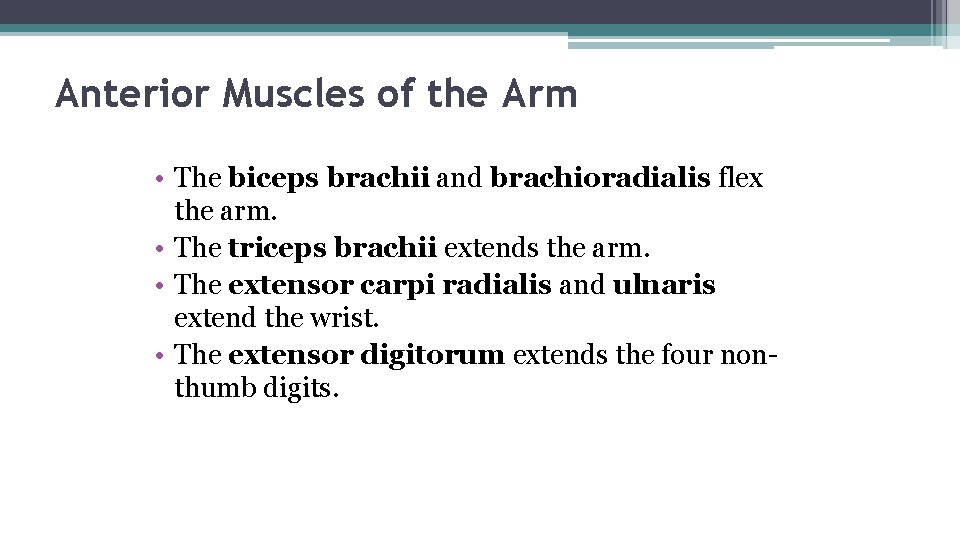 Anterior Muscles of the Arm

• The biceps brachii and brachioradialis flex the arm.
• The triceps brachii extends the arm.
• The extensor carpi radialis and ulnaris extend the wrist.
• The extensor digitorum extends the four non-thumb digits.